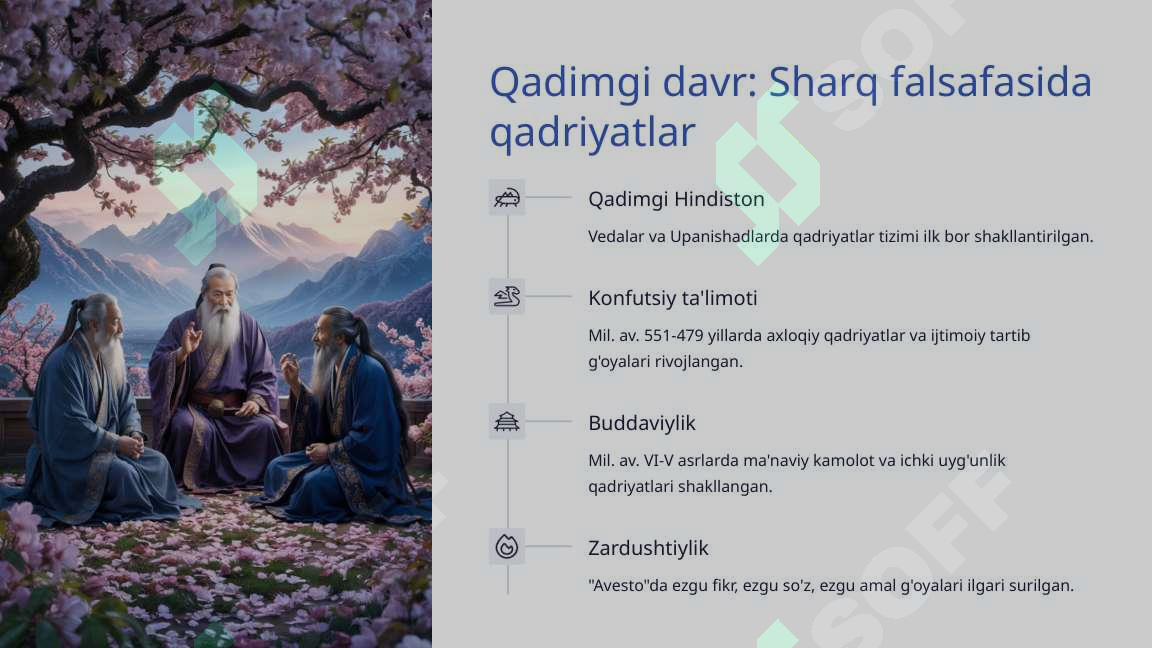 Qadimgi davr: Sharq falsafasida qadriyatlar

Qadimgi Hindiston

Vedalar va Upanishadlarda qadriyatlar tizimi ilk bor shakllantirilgan.

Konfutsiy ta'limoti

Mil. av. 551-479 yillarda axloqiy qadriyatlar va ijtimoiy tartib g'oyalari rivojlangan.

Buddaviylik

Mil. av. VI-V asrlarda ma'naviy kamolot va ichki uyg'unlik qadriyatlari shakllangan.

Zardushtiylik

"Avesto"da ezgu fikr, ezgu so'z, ezgu amal g'oyalari ilgari surilgan.

SOFF

SOFF